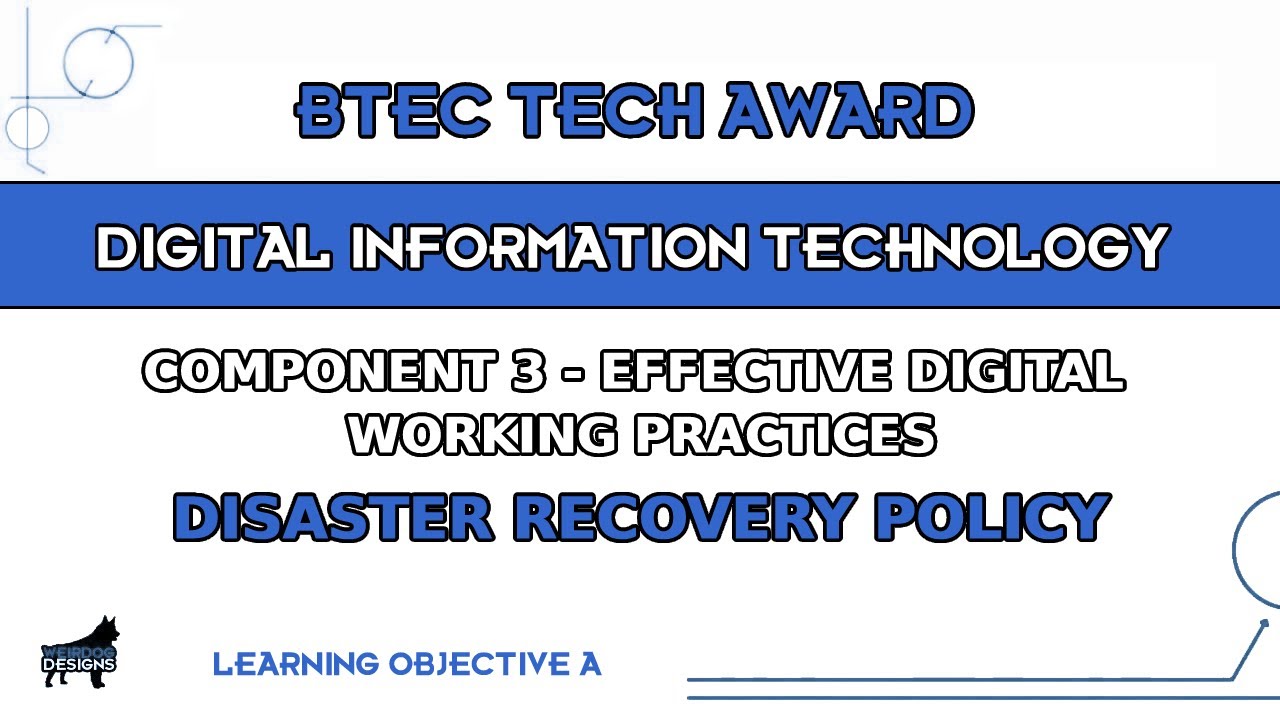 BTEC TECH AWARD

DIGITAL INFORMATION TECHNOLOGY

COMPONENT 3 - EFFECTIVE DIGITAL WORKING PRACTICES

DISASTER RECOVERY POLICY

WEIRDOG DESIGNS

LEARNING OBJECTIVE A